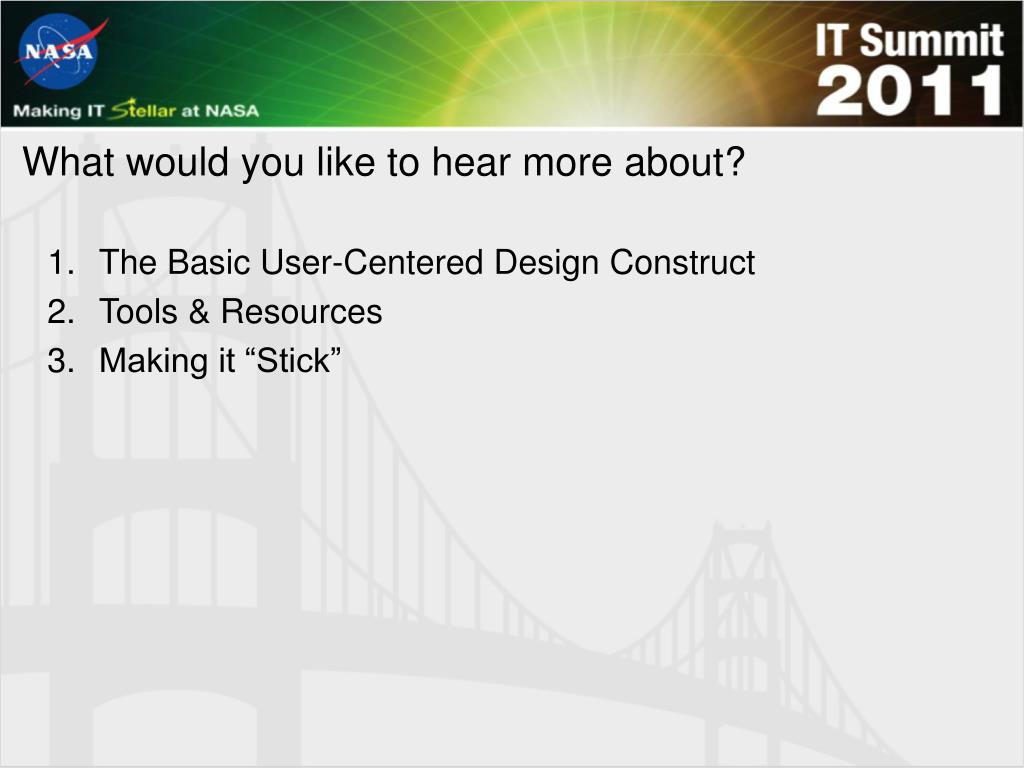 NASA

Making IT Stellar at NASA

IT Summit 2011

What would you like to hear more about?

1. The Basic User-Centered Design Construct
2. Tools & Resources
3. Making it “Stick”